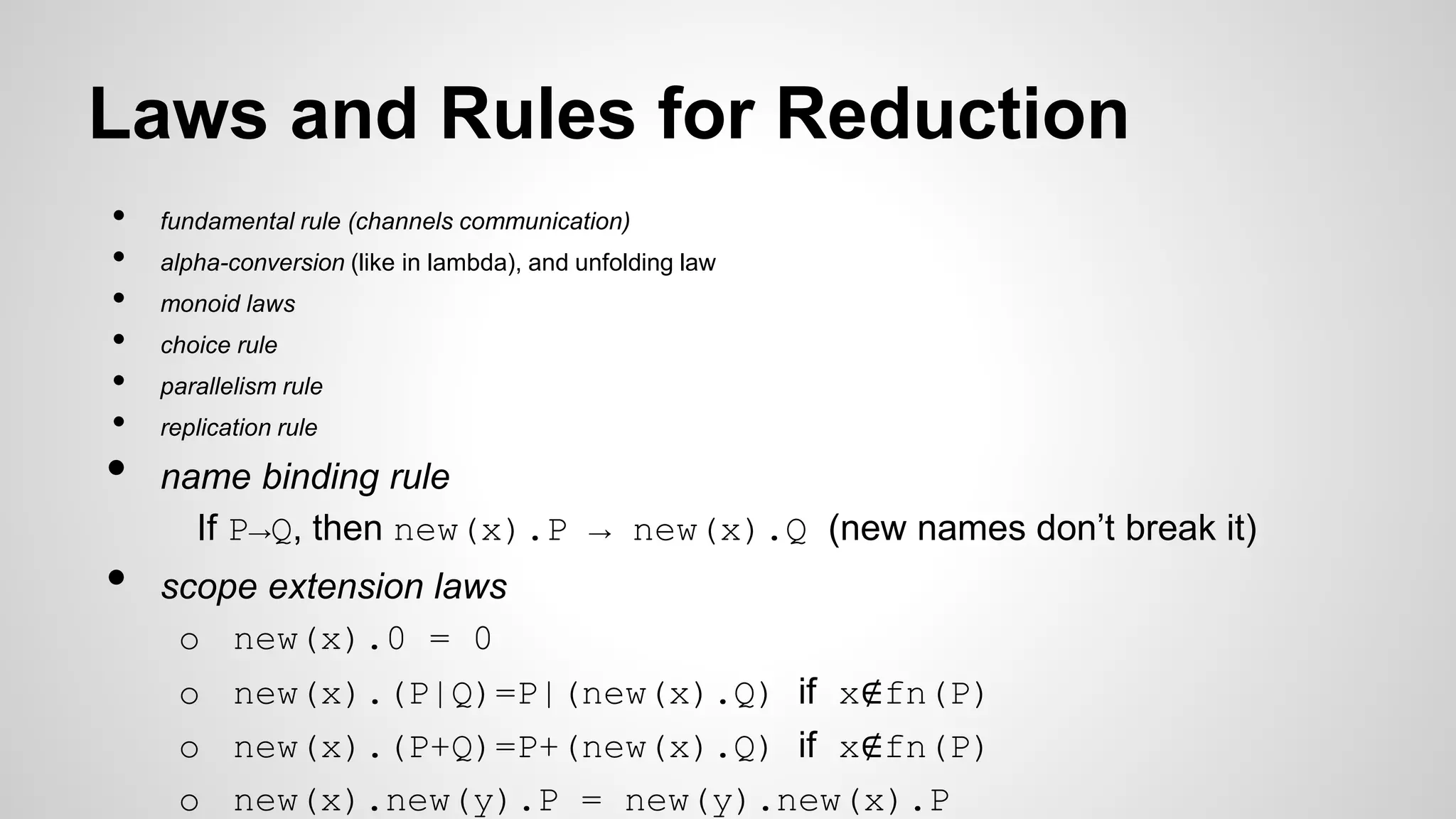 Laws and Rules for Reduction

- fundamental rule (channels communication)
- alpha-conversion (like in lambda), and unfolding law
- monoid laws
- choice rule
- parallelism rule
- replication rule
- name binding rule

If P→Q, then new(x).P → new(x).Q (new names don't break it)

- scope extension laws
  - new(x).0 = 0
  - new(x).(P|Q)=P|(new(x).Q) if x∉fn(P)
  - new(x).(P+Q)=P+(new(x).Q) if x∉fn(P)
  - new(x).new(y).P = new(y).new(x).P